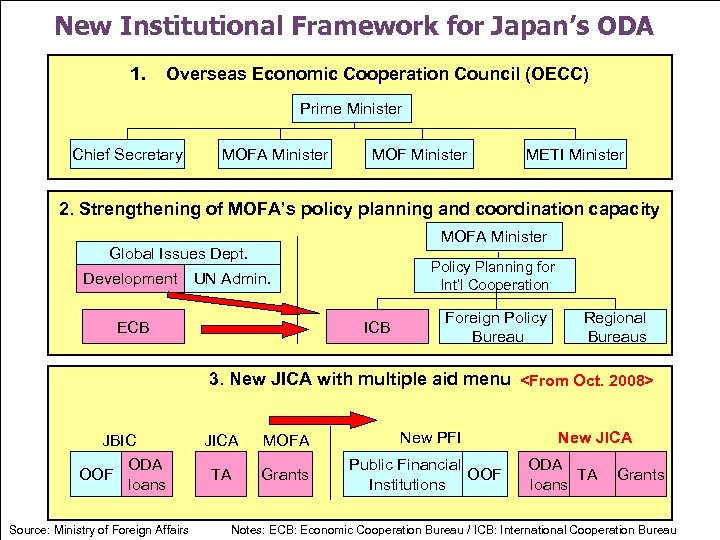 New Institutional Framework for Japan's ODA

1. Overseas Economic Cooperation Council (OECC)

Prime Minister

Chief Secretary

MOFA Minister

MOF Minister

METI Minister

2. Strengthening of MOFA's policy planning and coordination capacity

Global Issues Dept.

Development

UN Admin.

ECB

MOFA Minister

Policy Planning for Int'l Cooperation

ICB

Foreign Policy Bureau

Regional Bureaus

3. New JICA with multiple aid menu <From Oct. 2008>

JBIC

OOF

ODA loans

JICA

TA

MOFA

Grants

New PFI

Public Financial Institutions

OOF

New JICA

ODA loans

TA

Grants

Source: Ministry of Foreign Affairs

Notes: ECB: Economic Cooperation Bureau / ICB: International Cooperation Bureau